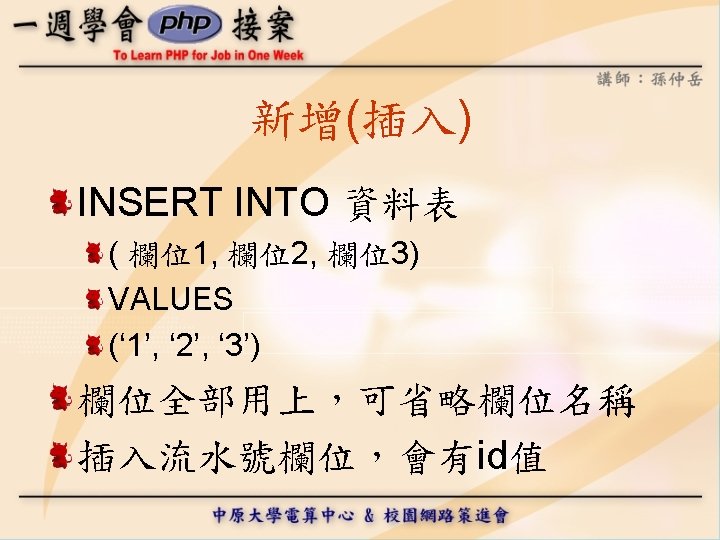 一週學會 php 接案
To Learn PHP for Job in One Week

講師：孫仲岳

新增(插入)

INSERT INTO 資料表
( 欄位1, 欄位2, 欄位3)
VALUES
(‘1’, ‘2’, ‘3’)
欄位全部用上，可省略欄位名稱
插入流水號欄位，會有id值

中原大學電算中心 & 校園網路策進會